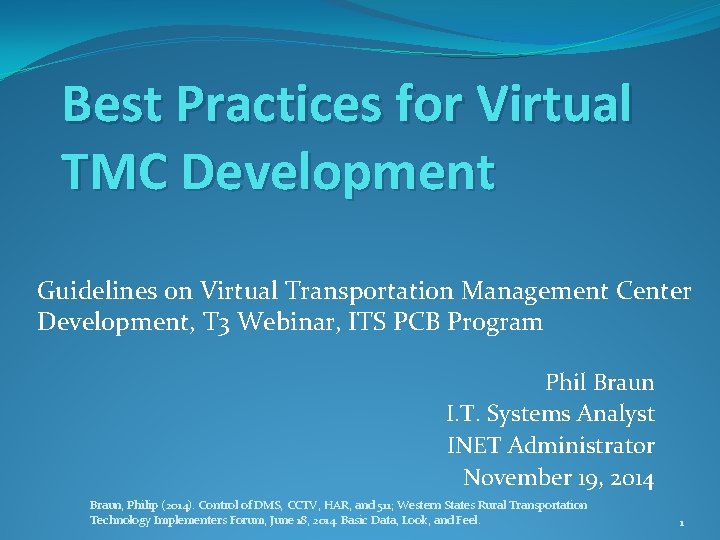 Best Practices for Virtual TMC Development

Guidelines on Virtual Transportation Management Center Development, T3 Webinar, ITS PCB Program

Phil Braun
I.T. Systems Analyst
INET Administrator
November 19, 2014

Braun, Philip (2014). Control of DMS, CCTV, HAR, and 511; Western States Rural Transportation Technology Implementers Forum, June 18, 2014. Basic Data, Look, and Feel.

1